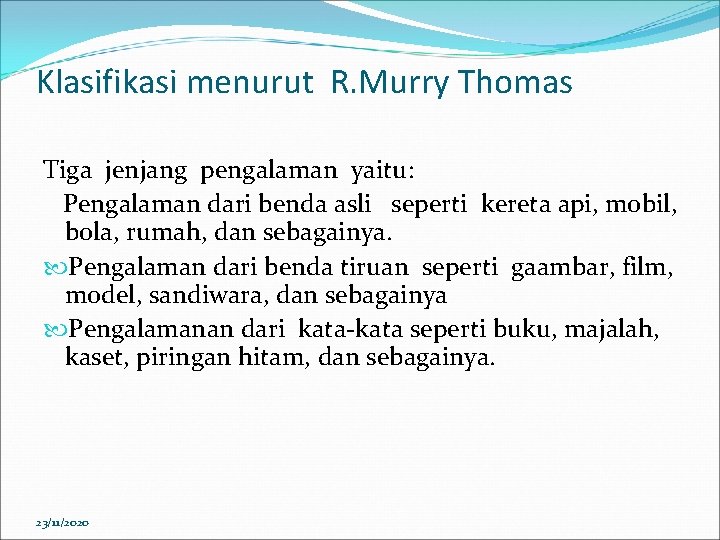 Klasifikasi menurut R.Murry Thomas

Tiga jenjang pengalaman yaitu:
Pengalaman dari benda asli seperti kereta api, mobil, bola, rumah, dan sebagainya.
Pengalaman dari benda tiruan seperti gaambar, film, model, sandiwara, dan sebagainya
Pengalamanan dari kata-kata seperti buku, majalah, kaset, piringan hitam, dan sebagainya.

23/11/2020